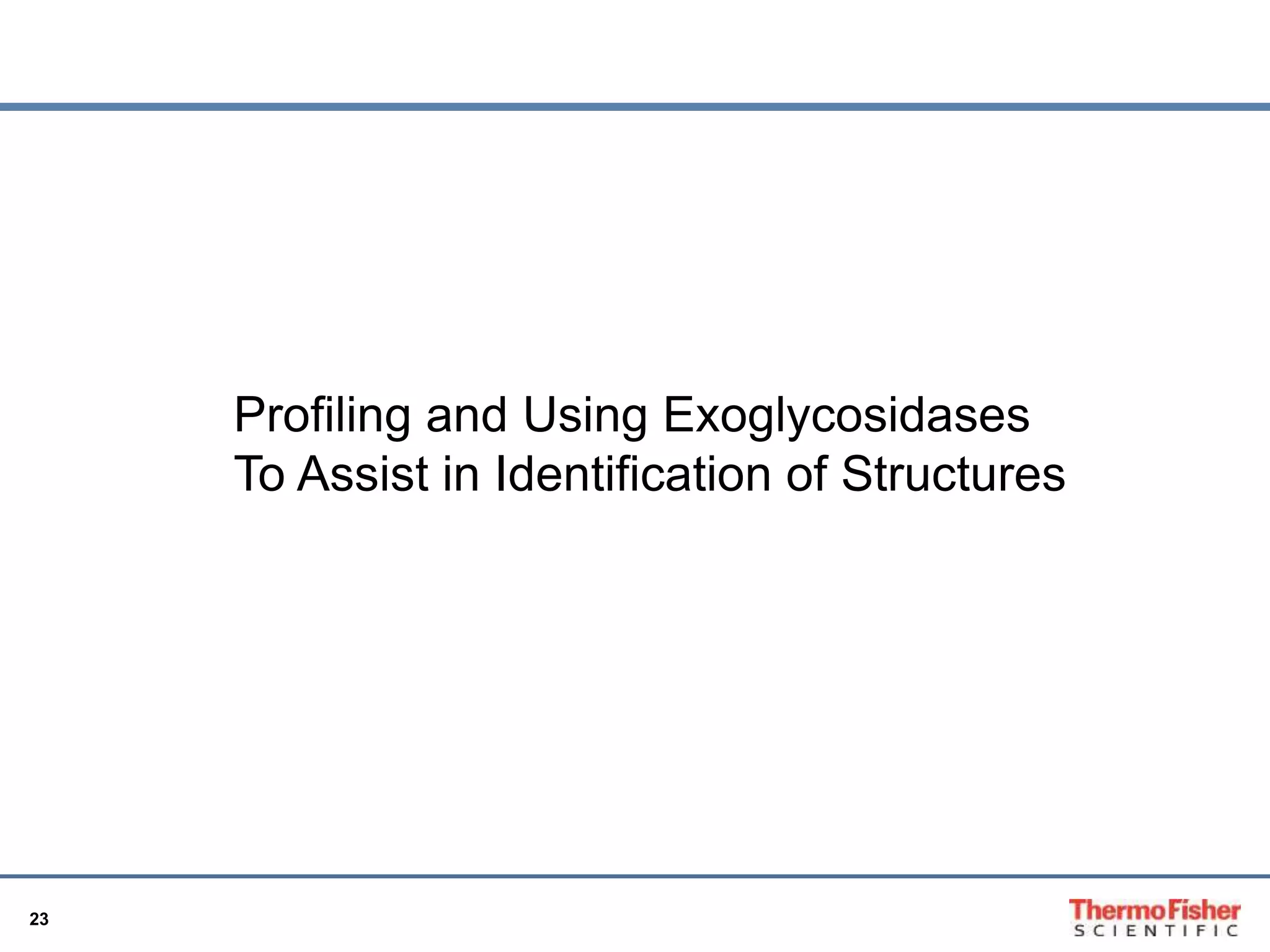 Profiling and Using Exoglycosidases
To Assist in Identification of Structures

23

ThermoFisher
SCIENTIFIC